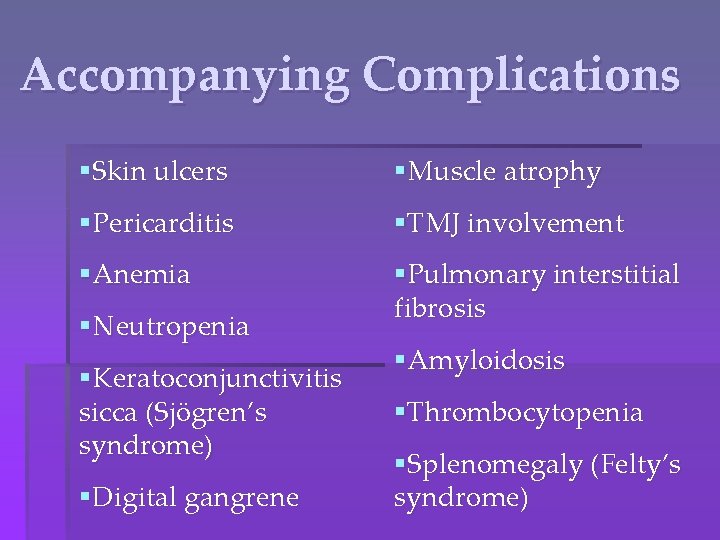 Accompanying Complications

▪Skin ulcers

▪Pericarditis

▪Anemia

▪Neutropenia

▪Keratoconjunctivitis sicca (Sjögren's syndrome)

▪Digital gangrene

▪Muscle atrophy

▪TMJ involvement

▪Pulmonary interstitial fibrosis

▪Amyloidosis

▪Thrombocytopenia

▪Splenomegaly (Felty's syndrome)